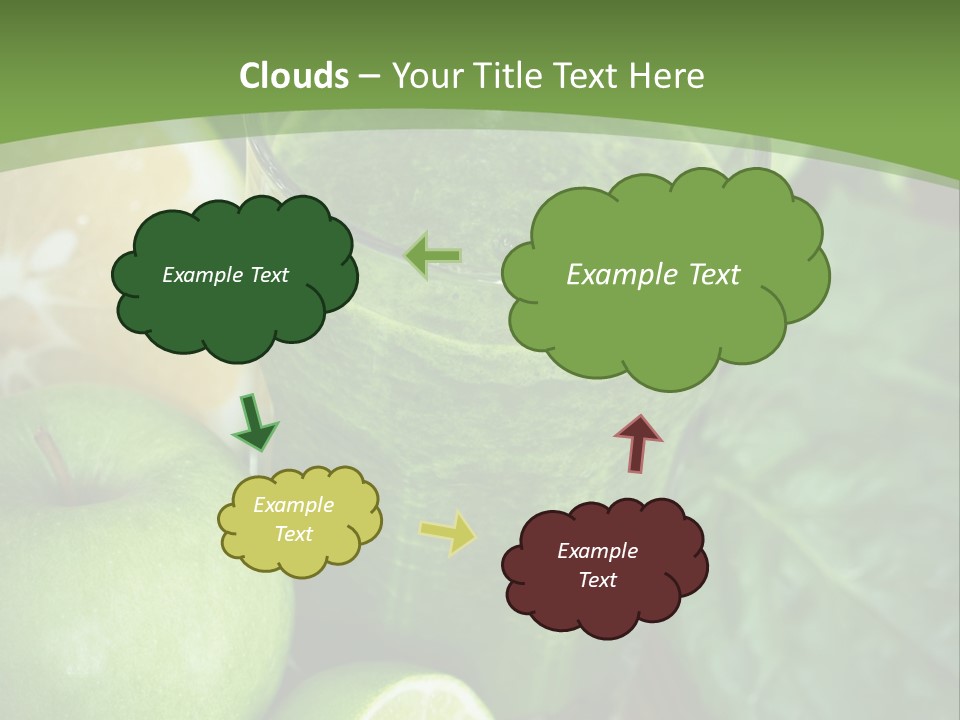 Clouds – Your Title Text Here

Example Text

Example Text

Example Text

Example Text